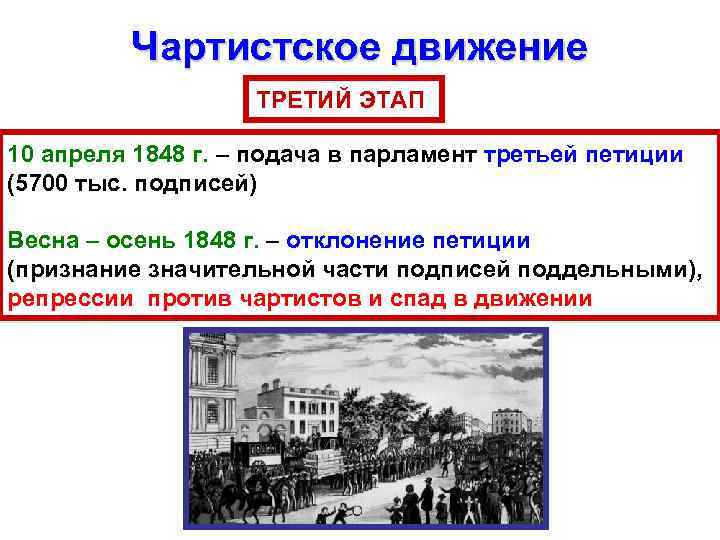 Чартистское движение

ТРЕТИЙ ЭТАП

10 апреля 1848 г. – подача в парламент третьей петиции (5700 тыс. подписей)

Весна – осень 1848 г. – отклонение петиции (признание значительной части подписей поддельными), репрессии против чартистов и спад в движении